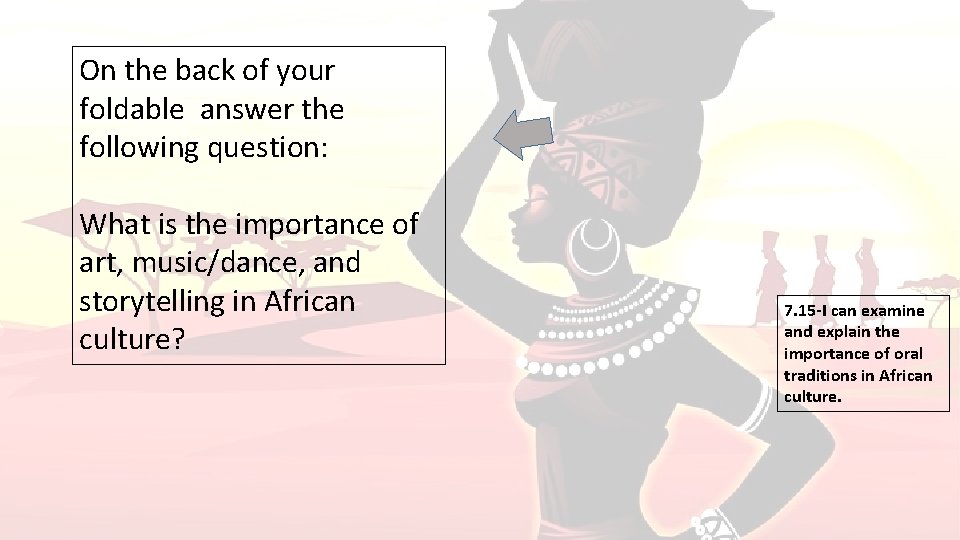 On the back of your foldable answer the following question:

What is the importance of art, music/dance, and storytelling in African culture?

7.15-I can examine and explain the importance of oral traditions in African culture.